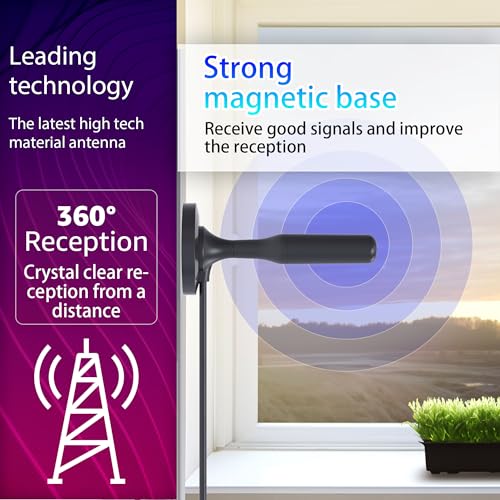 Leading technology

The latest high tech material antenna

360° Reception

Crystal clear reception from a distance

Strong magnetic base

Receive good signals and improve the reception